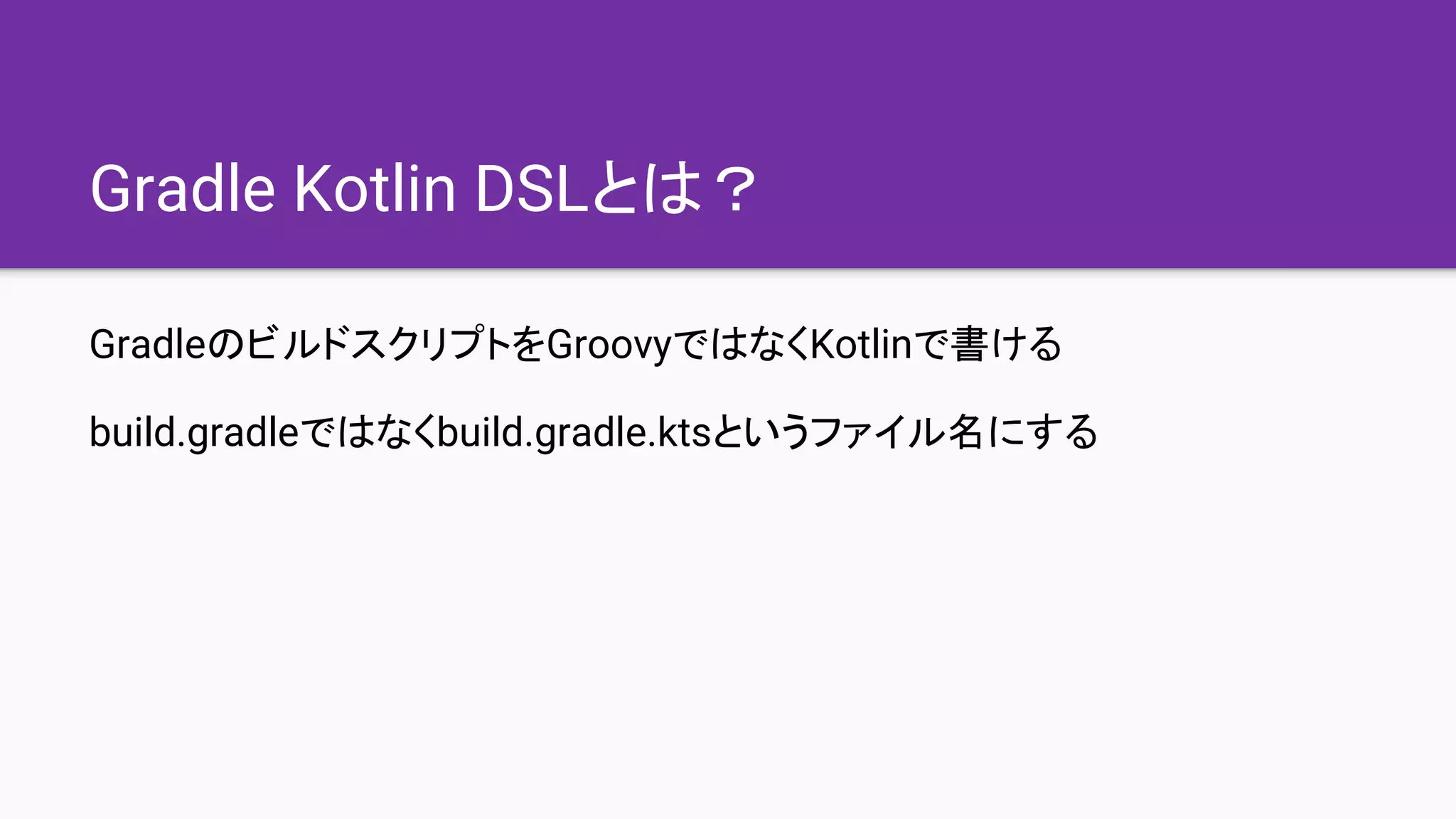 Gradle Kotlin DSLとは？

GradleのビルドスクリプトをGroovyではなくKotlinで書ける

build.gradleではなくbuild.gradle.ktsというファイル名にする